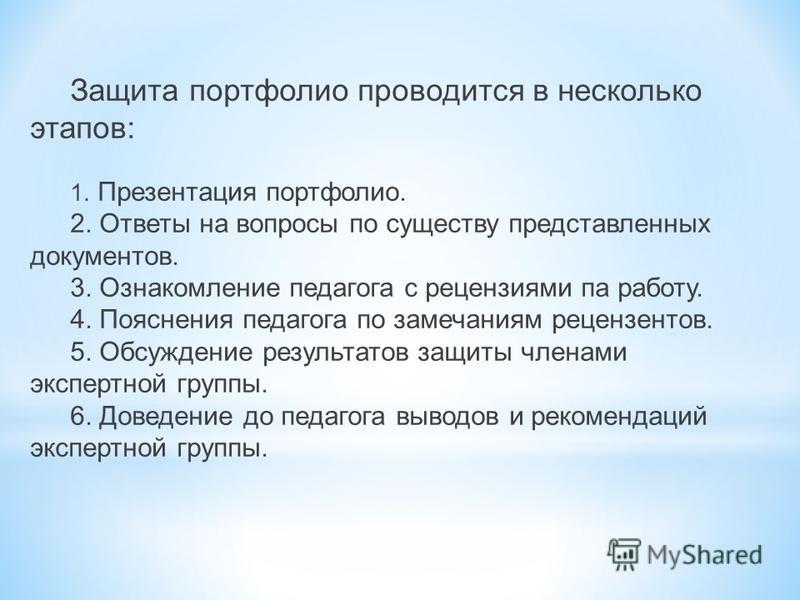 Защита портфолио проводится в несколько этапов:

1. Презентация портфолио.
2. Ответы на вопросы по существу представленных документов.
3. Ознакомление педагога с рецензиями па работу.
4. Пояснения педагога по замечаниям рецензентов.
5. Обсуждение результатов защиты членами экспертной группы.
6. Доведение до педагога выводов и рекомендаций экспертной группы.

MyShared